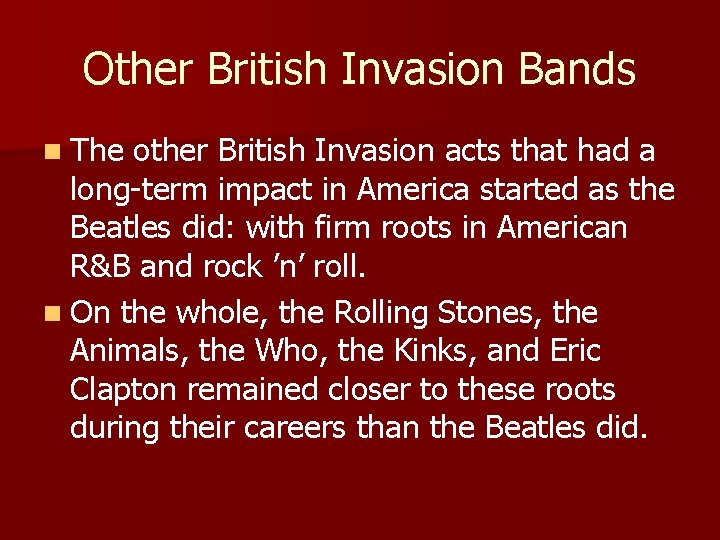 Other British Invasion Bands

The other British Invasion acts that had a long-term impact in America started as the Beatles did: with firm roots in American R&B and rock ’n’ roll.

On the whole, the Rolling Stones, the Animals, the Who, the Kinks, and Eric Clapton remained closer to these roots during their careers than the Beatles did.